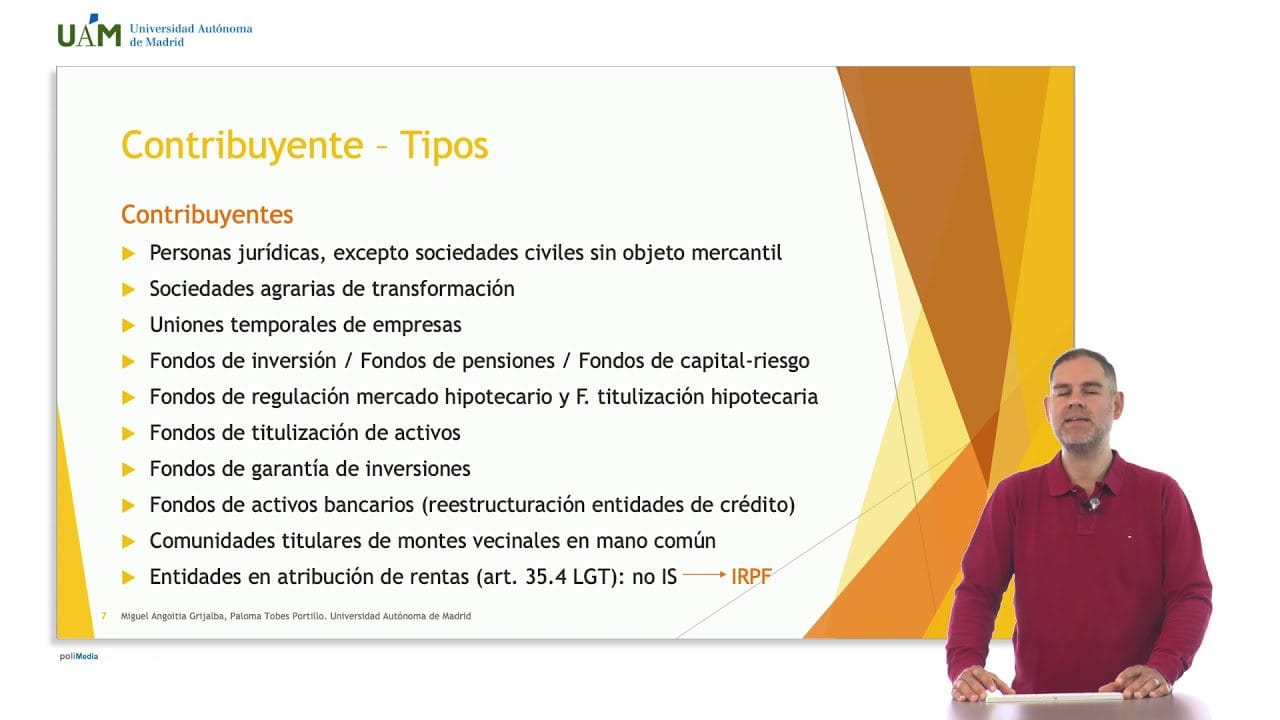 UAM Universidad Autónoma de Madrid

Contribuyente – Tipos

Contribuyentes

Personas jurídicas, excepto sociedades civiles sin objeto mercantil

Sociedades agrarias de transformación

Uniones temporales de empresas

Fondos de inversión / Fondos de pensiones / Fondos de capital-riesgo

Fondos de regulación mercado hipotecario y F. titulización hipotecaria

Fondos de titulización de activos

Fondos de garantía de inversiones

Fondos de activos bancarios (reestructuración entidades de crédito)

Comunidades titulares de montes vecinales en mano común

Entidades en atribución de rentas (art. 35.4 LGT): no IS → IRPF

7 Miguel Angoitia Grijalba, Paloma Tobes Portillo. Universidad Autónoma de Madrid

poliMedia